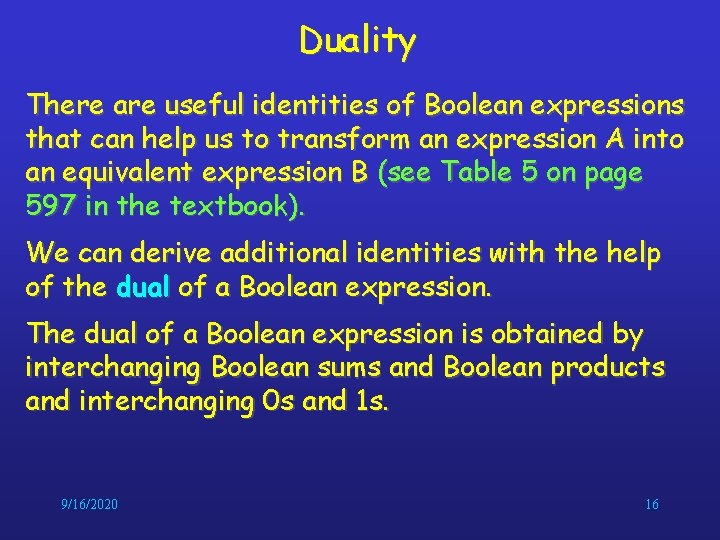 Duality

There are useful identities of Boolean expressions that can help us to transform an expression A into an equivalent expression B (see Table 5 on page 597 in the textbook).

We can derive additional identities with the help of the dual of a Boolean expression.

The dual of a Boolean expression is obtained by interchanging Boolean sums and Boolean products and interchanging 0s and 1s.

9/16/2020

16